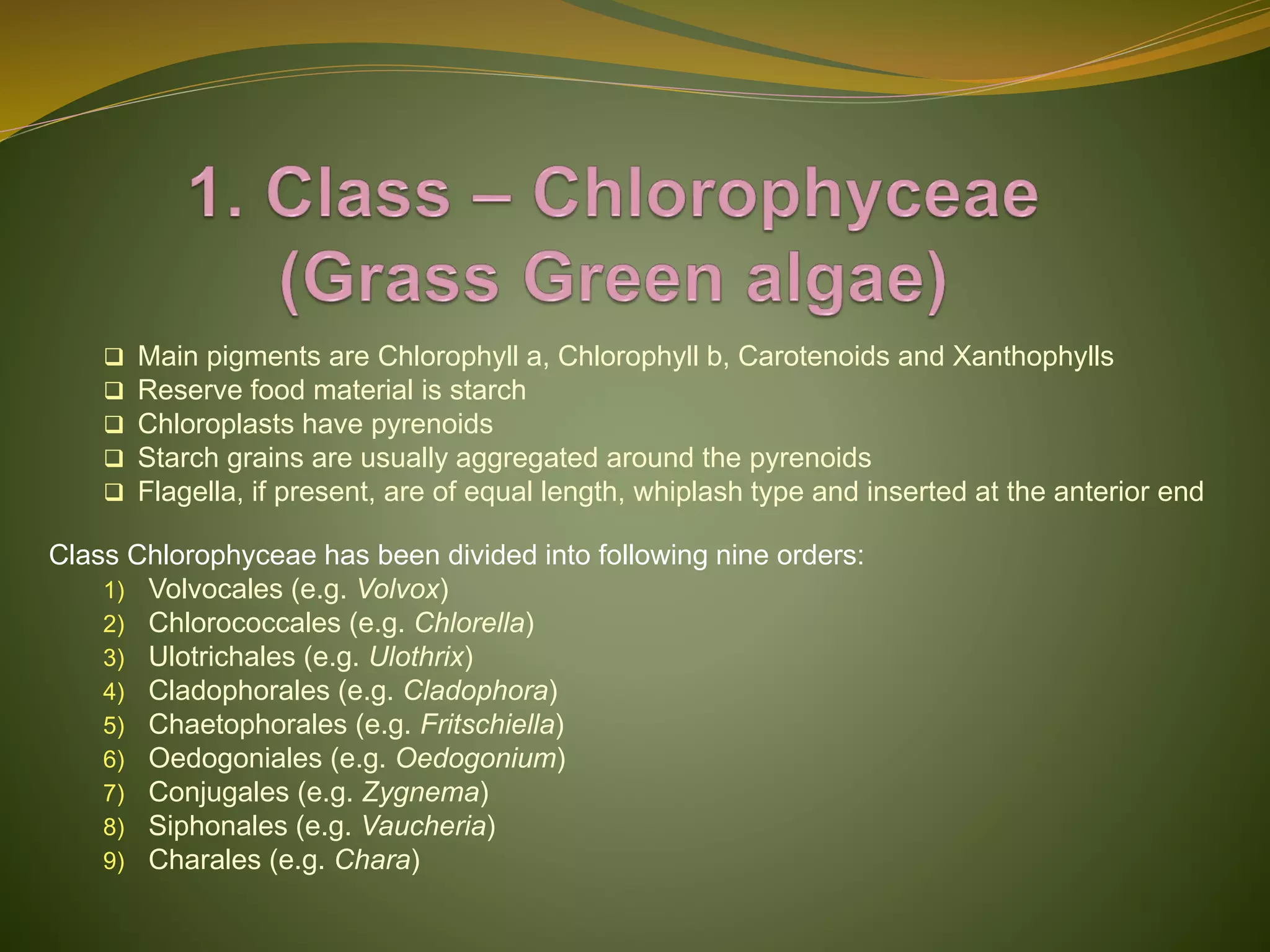 1. Class – Chlorophyceae (Grass Green algae)

❑ Main pigments are Chlorophyll a, Chlorophyll b, Carotenoids and Xanthophylls
❑ Reserve food material is starch
❑ Chloroplasts have pyrenoids
❑ Starch grains are usually aggregated around the pyrenoids
❑ Flagella, if present, are of equal length, whiplash type and inserted at the anterior end

Class Chlorophyceae has been divided into following nine orders:
1) Volvocales (e.g. Volvox)
2) Chlorococcales (e.g. Chlorella)
3) Ulotrichales (e.g. Ulothrix)
4) Cladophorales (e.g. Cladophora)
5) Chaetophorales (e.g. Fritschiella)
6) Oedogoniales (e.g. Oedogonium)
7) Conjugales (e.g. Zygnema)
8) Siphonales (e.g. Vaucheria)
9) Charales (e.g. Chara)